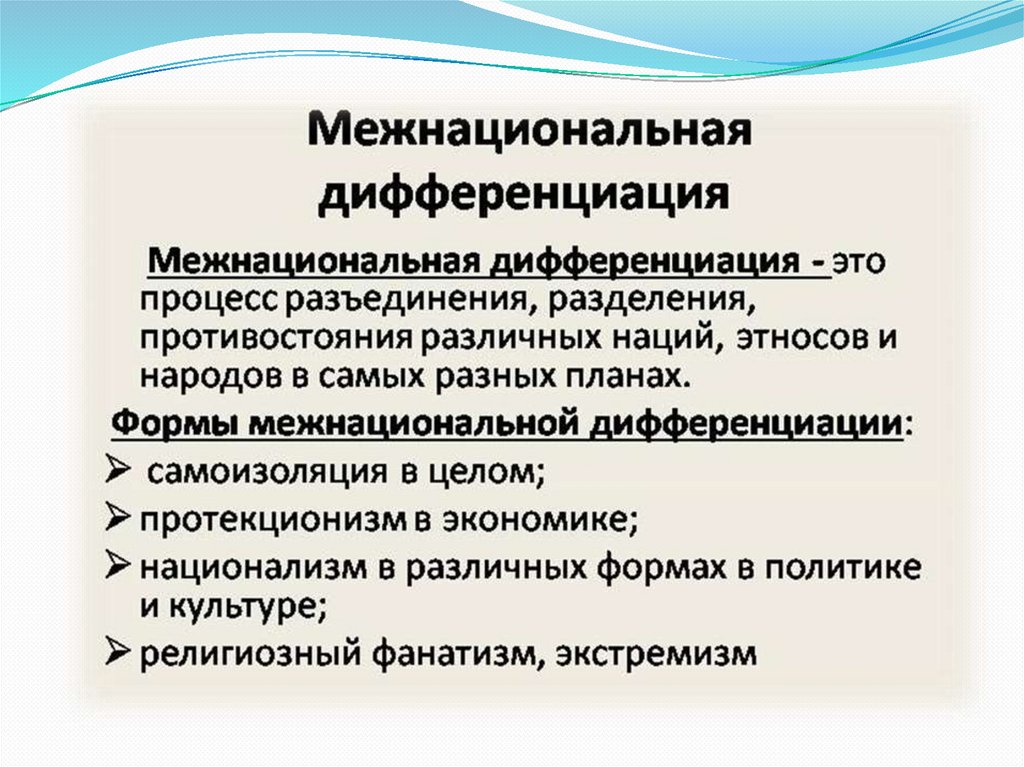 Межнациональная дифференциация

Межнациональная дифференциация - это процесс разъединения, разделения, противостояния различных наций, этносов и народов в самых разных планах.

Формы межнациональной дифференциации:

➢ самоизоляция в целом;
➢ протекционизм в экономике;
➢ национализм в различных формах в политике и культуре;
➢ религиозный фанатизм, экстремизм